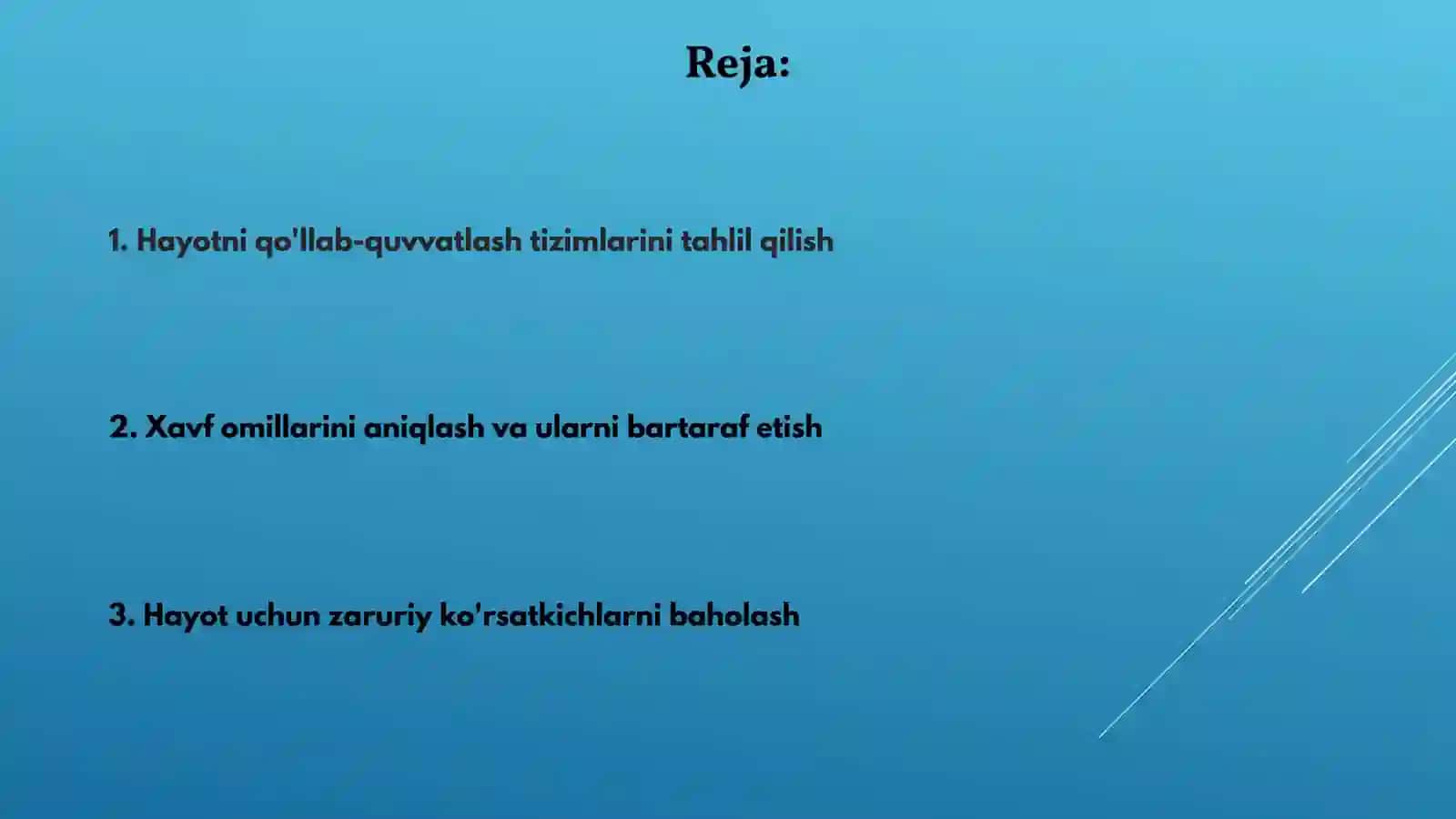 Reja:

1. Hayotni qo'llab-quvvatlash tizimlarini tahlil qilish

2. Xavf omillarini aniqlash va ularni bartaraf etish

3. Hayot uchun zaruriy ko'rsatkichlarni baholash